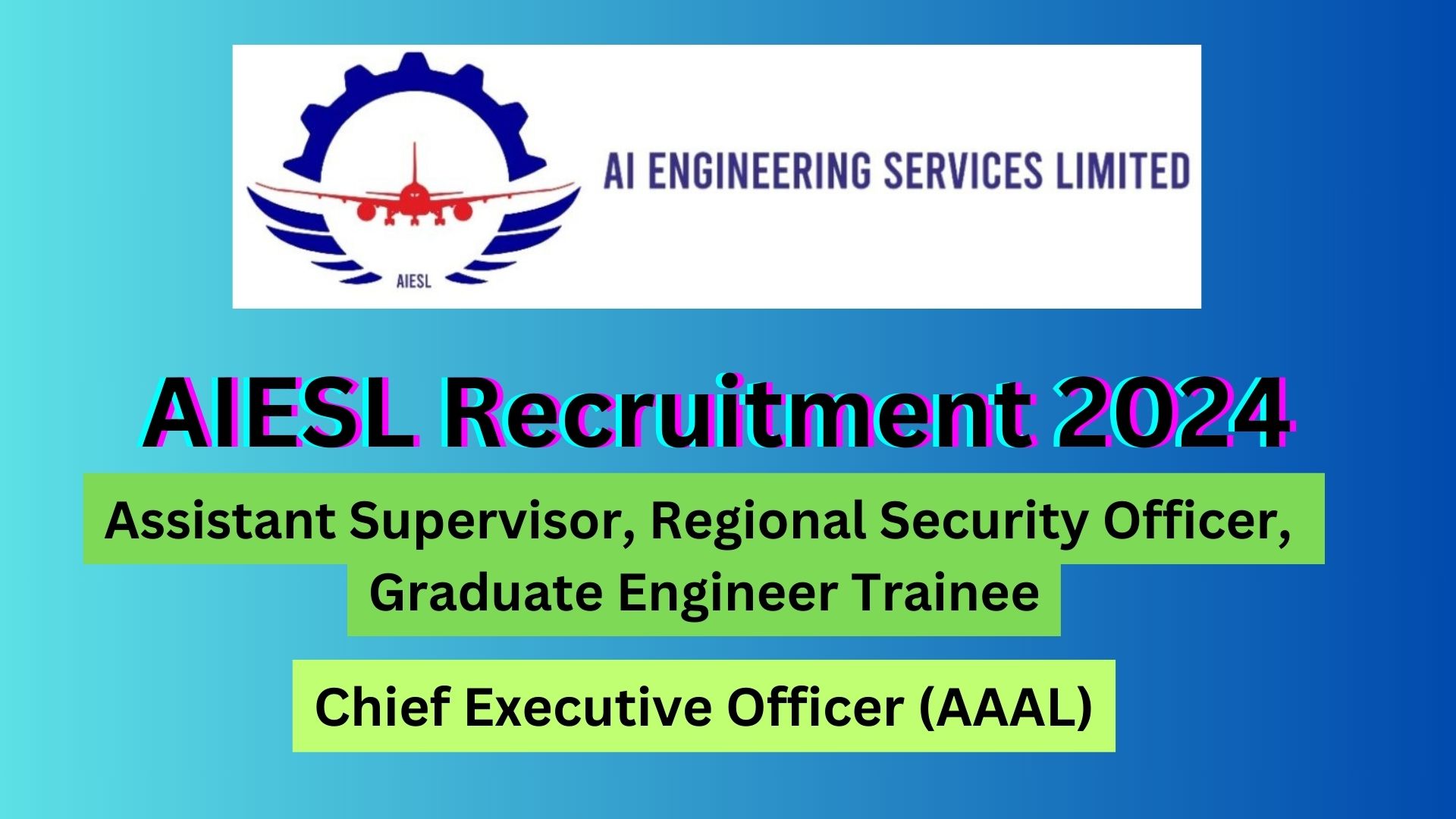 AIESL

AI ENGINEERING SERVICES LIMITED

AIESL Recruitment 2024

Assistant Supervisor, Regional Security Officer, Graduate Engineer Trainee

Chief Executive Officer (AAAL)